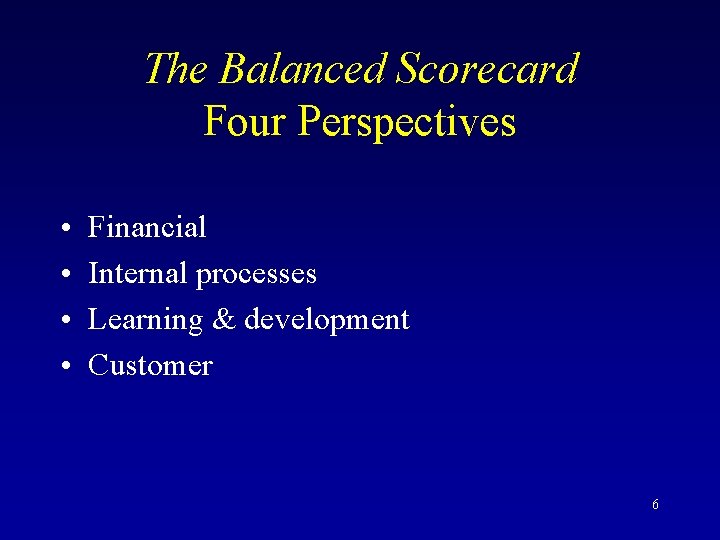 The Balanced Scorecard
Four Perspectives

• Financial
• Internal processes
• Learning & development
• Customer

6